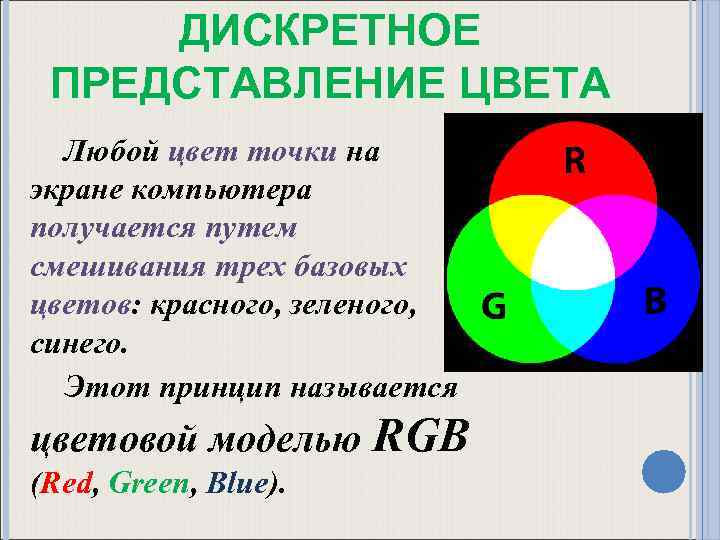 ДИСКРЕТНОЕ ПРЕДСТАВЛЕНИЕ ЦВЕТА

Любой цвет точки на экране компьютера получается путем смешивания трех базовых цветов: красного, зеленого, синего.

Этот принцип называется цветовой моделью RGB (Red, Green, Blue).

R

G

B